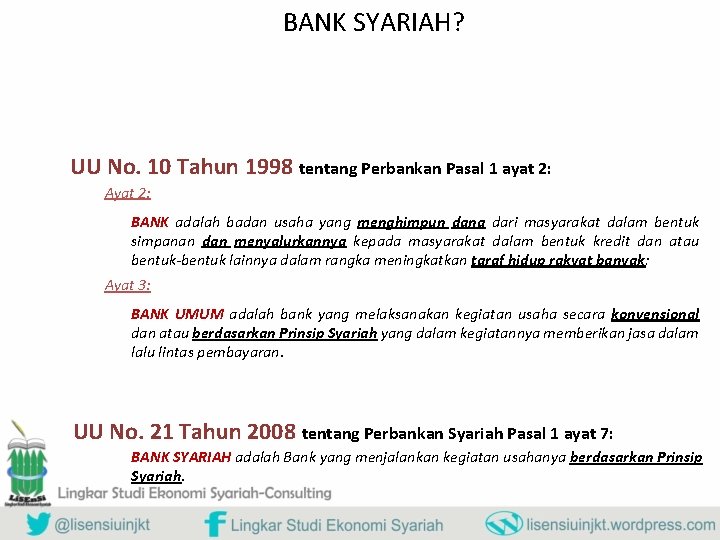 BANK SYARIAH?

UU No. 10 Tahun 1998 tentang Perbankan Pasal 1 ayat 2:

Ayat 2:

BANK adalah badan usaha yang menghimpun dana dari masyarakat dalam bentuk simpanan dan menyalurkannya kepada masyarakat dalam bentuk kredit dan atau bentuk-bentuk lainnya dalam rangka meningkatkan taraf hidup rakyat banyak;

Ayat 3:

BANK UMUM adalah bank yang melaksanakan kegiatan usaha secara konvensional dan atau berdasarkan Prinsip Syariah yang dalam kegiatannya memberikan jasa dalam lalu lintas pembayaran.

UU No. 21 Tahun 2008 tentang Perbankan Syariah Pasal 1 ayat 7:

BANK SYARIAH adalah Bank yang menjalankan kegiatan usahanya berdasarkan Prinsip Syariah.

LiSEnSi

Lingkar Studi Ekonomi Syariah-Consulting

@lisensiuinjkt Lingkar Studi Ekonomi Syariah lisensiuinjkt.wordpress.com